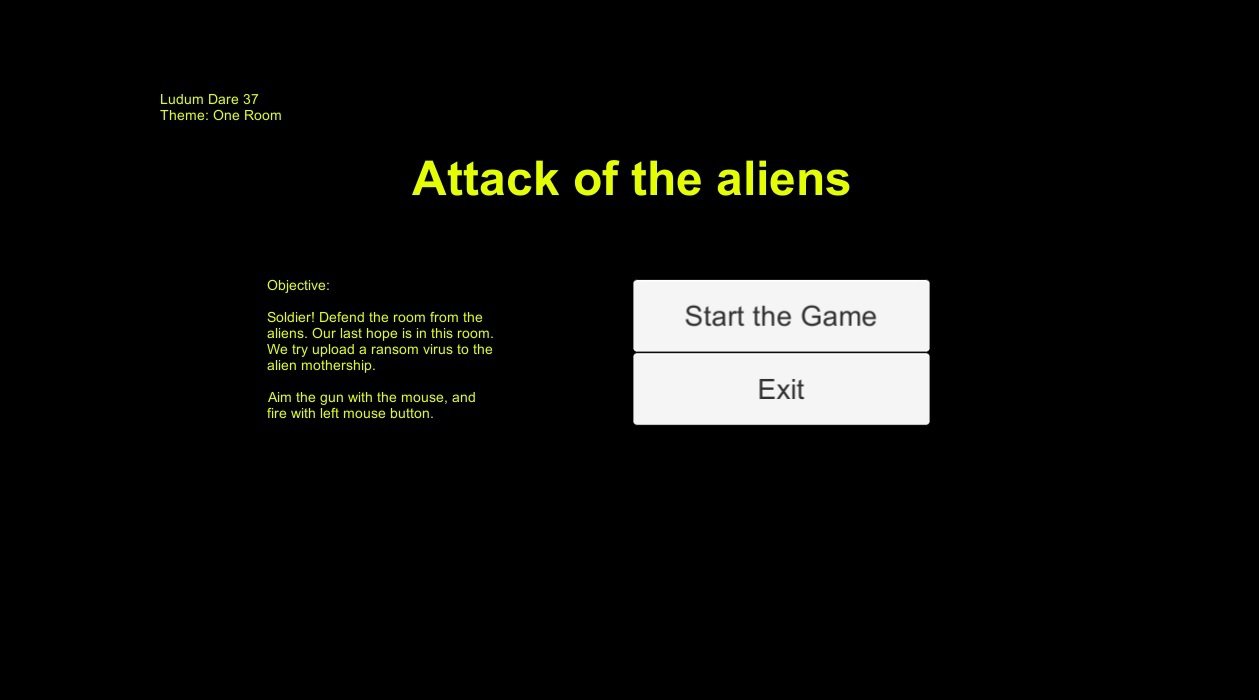 Ludum Dare 37
Theme: One Room

Attack of the aliens

Objective:

Soldier! Defend the room from the aliens. Our last hope is in this room. We try upload a ransom virus to the alien mothership.

Aim the gun with the mouse, and fire with left mouse button.

Start the Game

Exit